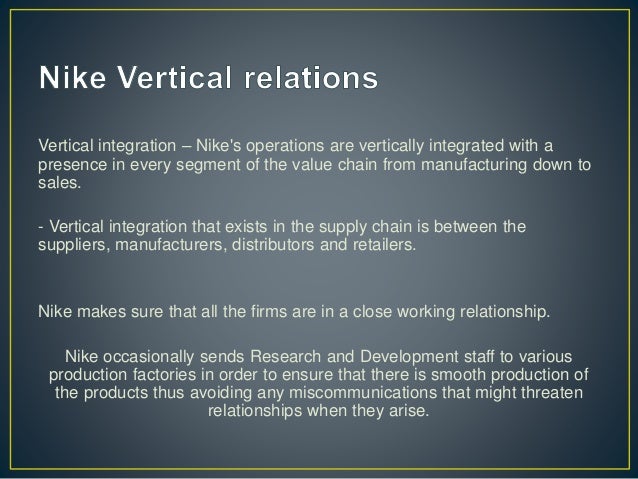 Nike Vertical relations

Vertical integration – Nike's operations are vertically integrated with a presence in every segment of the value chain from manufacturing down to sales.

- Vertical integration that exists in the supply chain is between the suppliers, manufacturers, distributors and retailers.

Nike makes sure that all the firms are in a close working relationship.

Nike occasionally sends Research and Development staff to various production factories in order to ensure that there is smooth production of the products thus avoiding any miscommunications that might threaten relationships when they arise.